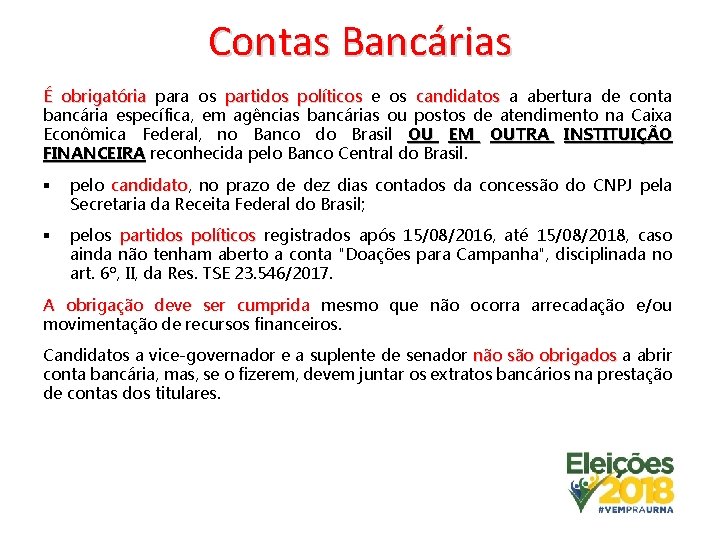 Contas Bancárias

É obrigatória para os partidos políticos e os candidatos a abertura de conta bancária específica, em agências bancárias ou postos de atendimento na Caixa Econômica Federal, no Banco do Brasil OU EM OUTRA INSTITUIÇÃO FINANCEIRA reconhecida pelo Banco Central do Brasil.

▪ pelo candidato, no prazo de dez dias contados da concessão do CNPJ pela Secretaria da Receita Federal do Brasil;

▪ pelos partidos políticos registrados após 15/08/2016, até 15/08/2018, caso ainda não tenham aberto a conta "Doações para Campanha", disciplinada no art. 6º, II, da Res. TSE 23.546/2017.

A obrigação deve ser cumprida mesmo que não ocorra arrecadação e/ou movimentação de recursos financeiros.

Candidatos a vice-governador e a suplente de senador não são obrigados a abrir conta bancária, mas, se o fizerem, devem juntar os extratos bancários na prestação de contas dos titulares.

Eleições 2018 #VEMPRAURNA